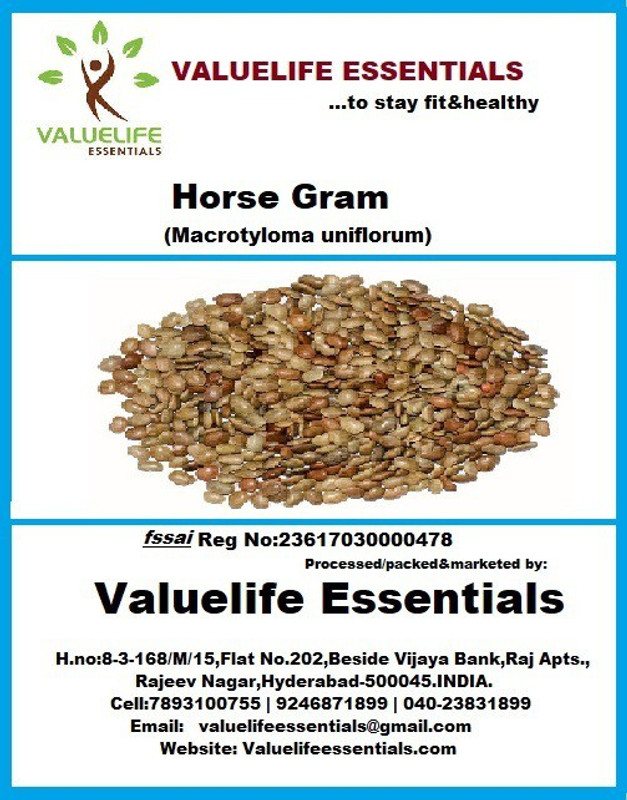 VALUELIFE ESSENTIALS

VALUELIFE ESSENTIALS
...to stay fit&healthy

Horse Gram
(Macrotyloma uniflorum)

fssai Reg No:23617030000478
Processed/packed&marketed by:

Valuelife Essentials

H.no:8-3-168/M/15,Flat No.202,Beside Vijaya Bank,Raj Apts., Rajeev Nagar,Hyderabad-500045.INDIA.
Cell:7893100755 | 9246871899 | 040-23831899
Email: valuelifeessentials@gmail.com
Website: Valuelifeessentials.com